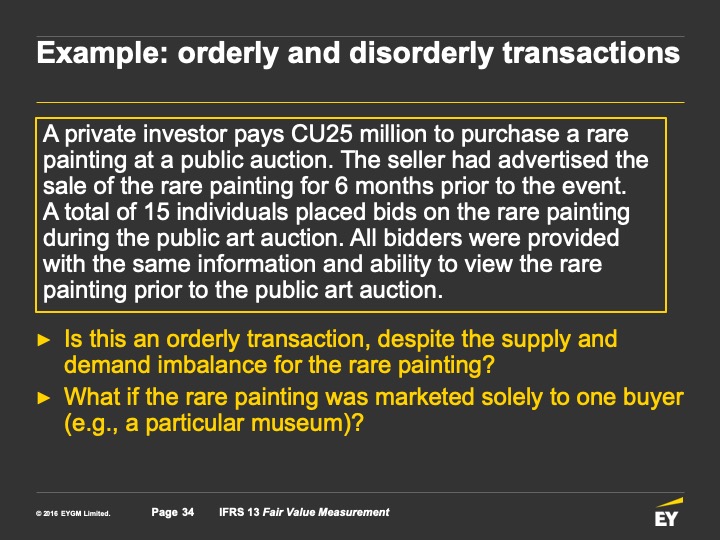 Example: orderly and disorderly transactions

A private investor pays CU25 million to purchase a rare painting at a public auction. The seller had advertised the sale of the rare painting for 6 months prior to the event. A total of 15 individuals placed bids on the rare painting during the public art auction. All bidders were provided with the same information and ability to view the rare painting prior to the public art auction.

► Is this an orderly transaction, despite the supply and demand imbalance for the rare painting?

► What if the rare painting was marketed solely to one buyer (e.g., a particular museum)?

© 2016 EYGM Limited. Page 34 IFRS 13 Fair Value Measurement

EY